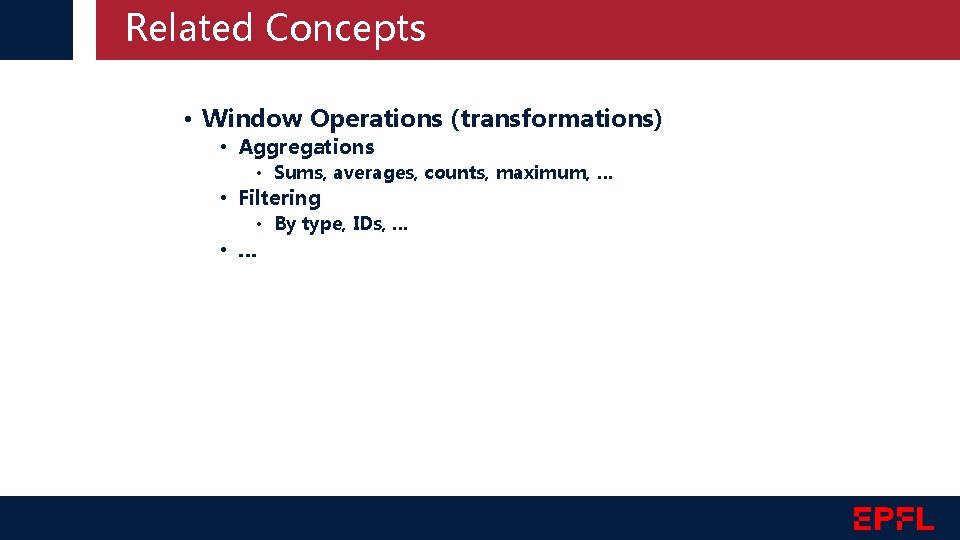 Related Concepts

• Window Operations (transformations)
  • Aggregations
    • Sums, averages, counts, maximum, …
  • Filtering
    • By type, IDs, …
  • …

EPFL